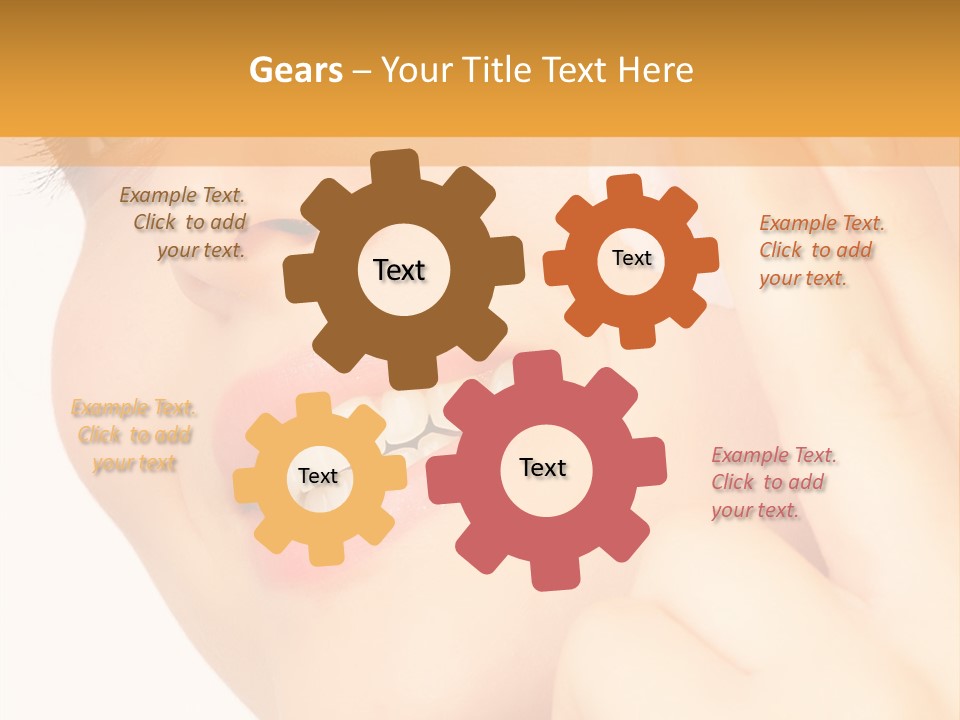 Gears – Your Title Text Here

Example Text. Click to add your text.

Text

Text

Example Text. Click to add your text.

Example Text. Click to add your text

Text

Text

Example Text. Click to add your text.